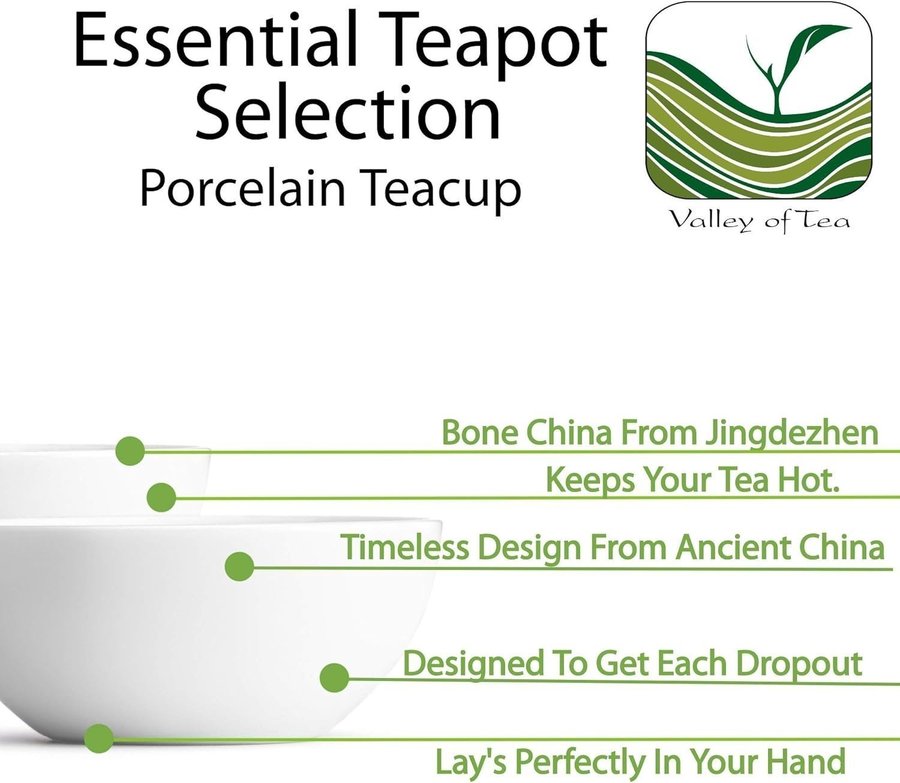 Essential Teapot Selection
Porcelain Teacup

Valley of Tea

Bone China From Jingdezhen

Keeps Your Tea Hot.

Timeless Design From Ancient China

Designed To Get Each Dropout

Lay's Perfectly In Your Hand